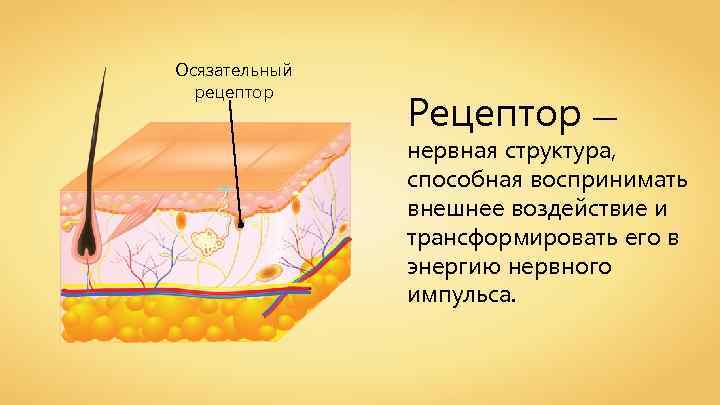 Осязательный рецептор

Рецептор — нервная структура, способная воспринимать внешнее воздействие и трансформировать его в энергию нервного импульса.